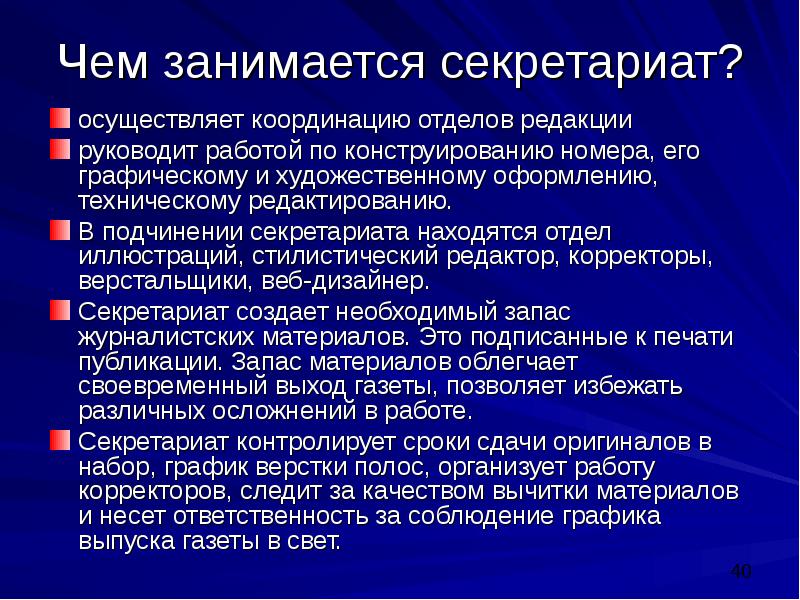 Чем занимается секретариат?

осуществляет координацию отделов редакции

руководит работой по конструированию номера, его графическому и художественному оформлению, техническому редактированию.

В подчинении секретариата находятся отдел иллюстраций, стилистический редактор, корректоры, верстальщики, веб-дизайнер.

Секретариат создает необходимый запас журналистских материалов. Это подписанные к печати публикации. Запас материалов облегчает своевременный выход газеты, позволяет избежать различных осложнений в работе.

Секретариат контролирует сроки сдачи оригиналов в набор, график верстки полос, организует работу корректоров, следит за качеством вычитки материалов и несет ответственность за соблюдение графика выпуска газеты в свет.

40